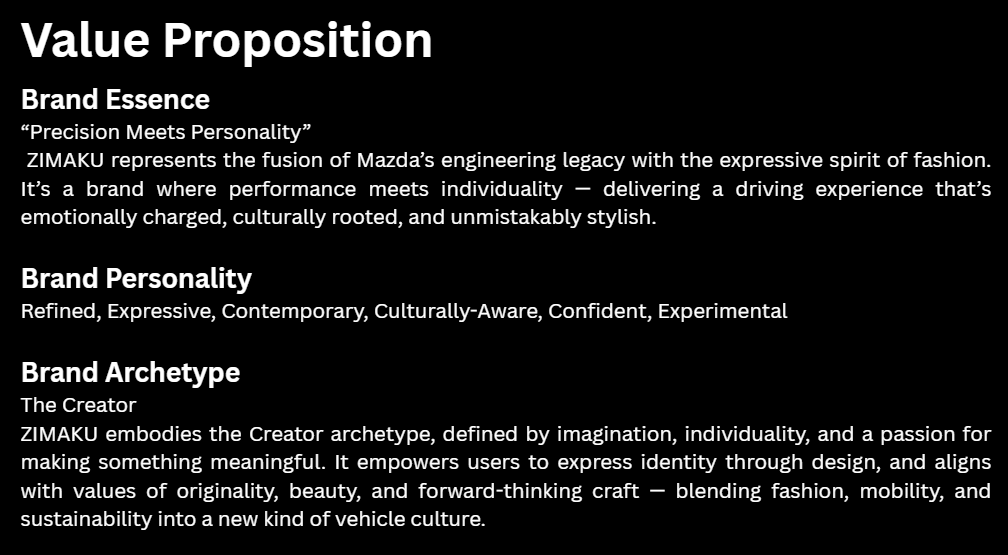 Value Proposition

Brand Essence

“Precision Meets Personality”

ZIMAKU represents the fusion of Mazda’s engineering legacy with the expressive spirit of fashion. It’s a brand where performance meets individuality — delivering a driving experience that’s emotionally charged, culturally rooted, and unmistakably stylish.

Brand Personality

Refined, Expressive, Contemporary, Culturally-Aware, Confident, Experimental

Brand Archetype

The Creator

ZIMAKU embodies the Creator archetype, defined by imagination, individuality, and a passion for making something meaningful. It empowers users to express identity through design, and aligns with values of originality, beauty, and forward-thinking craft — blending fashion, mobility, and sustainability into a new kind of vehicle culture.